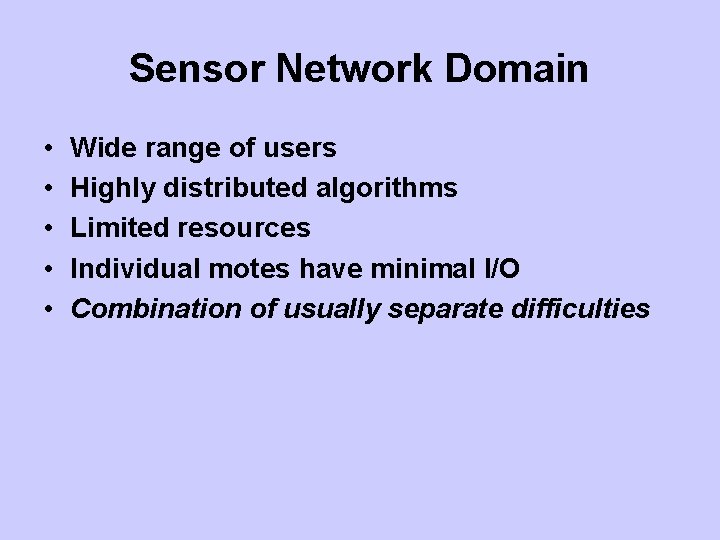 Sensor Network Domain

• Wide range of users
• Highly distributed algorithms
• Limited resources
• Individual motes have minimal I/O
• Combination of usually separate difficulties